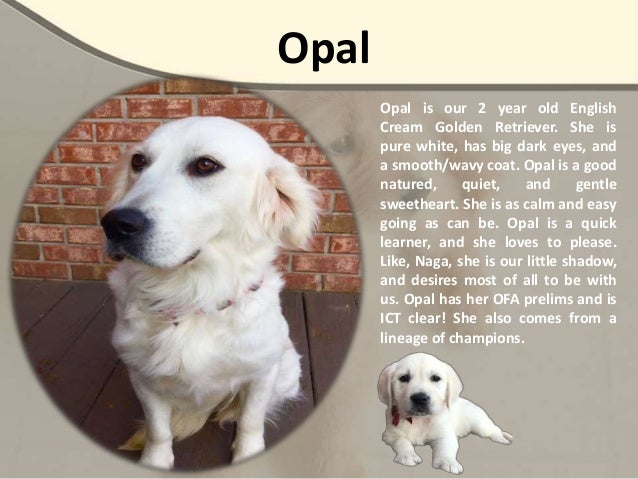 Opal

Opal is our 2 year old English Cream Golden Retriever. She is pure white, has big dark eyes, and a smooth/wavy coat. Opal is a good natured, quiet, and gentle sweetheart. She is as calm and easy going as can be. Opal is a quick learner, and she loves to please. Like, Naga, she is our little shadow, and desires most of all to be with us. Opal has her OFA prelims and is ICT clear! She also comes from a lineage of champions.